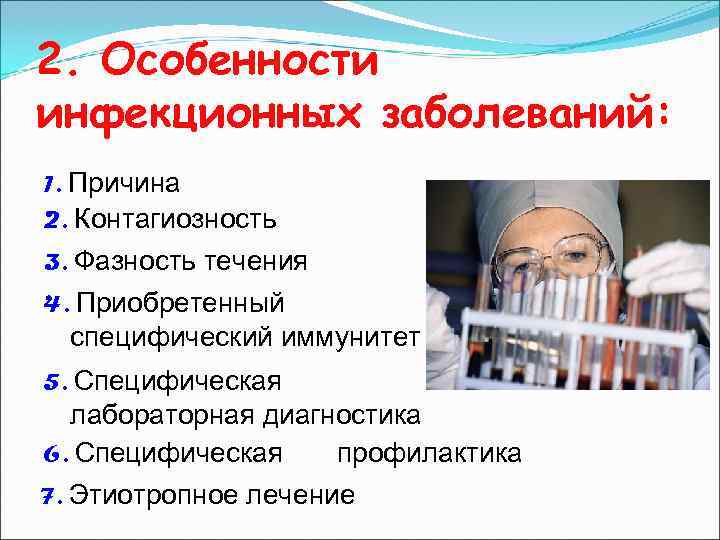 2. Особенности инфекционных заболеваний:

1. Причина
2. Контагиозность
3. Фазность течения
4. Приобретенный специфический иммунитет
5. Специфическая лабораторная диагностика
6. Специфическая профилактика
7. Этиотропное лечение